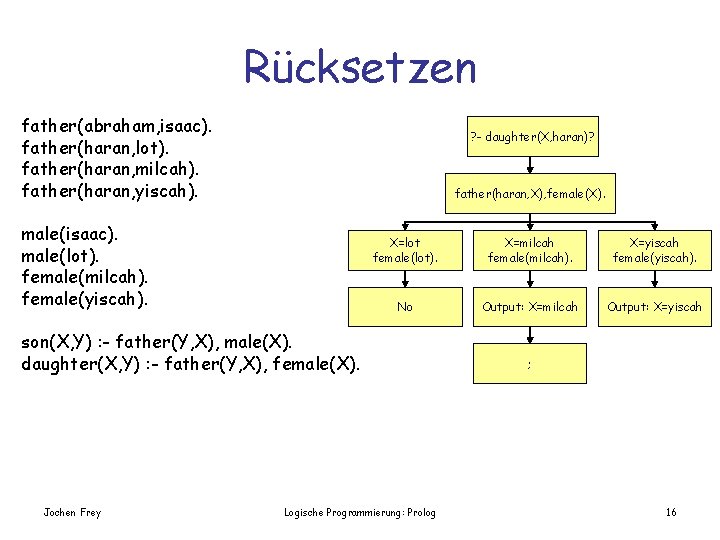 Rücksetzen

father(abraham,isaac).
father(haran,lot).
father(haran,milcah).
father(haran,yiscah).

male(isaac).
male(lot).
female(milcah).
female(yiscah).

son(X,Y) :- father(Y,X), male(X).
daughter(X,Y) :- father(Y,X), female(X).

?- daughter(X,haran)?

father(haran,X),female(X).

X=lot
female(lot).

X=milcah
female(milcah).

X=yiscah
female(yiscah).

No

Output: X=milcah

Output: X=yiscah

;

Jochen Frey

Logische Programmierung: Prolog

16